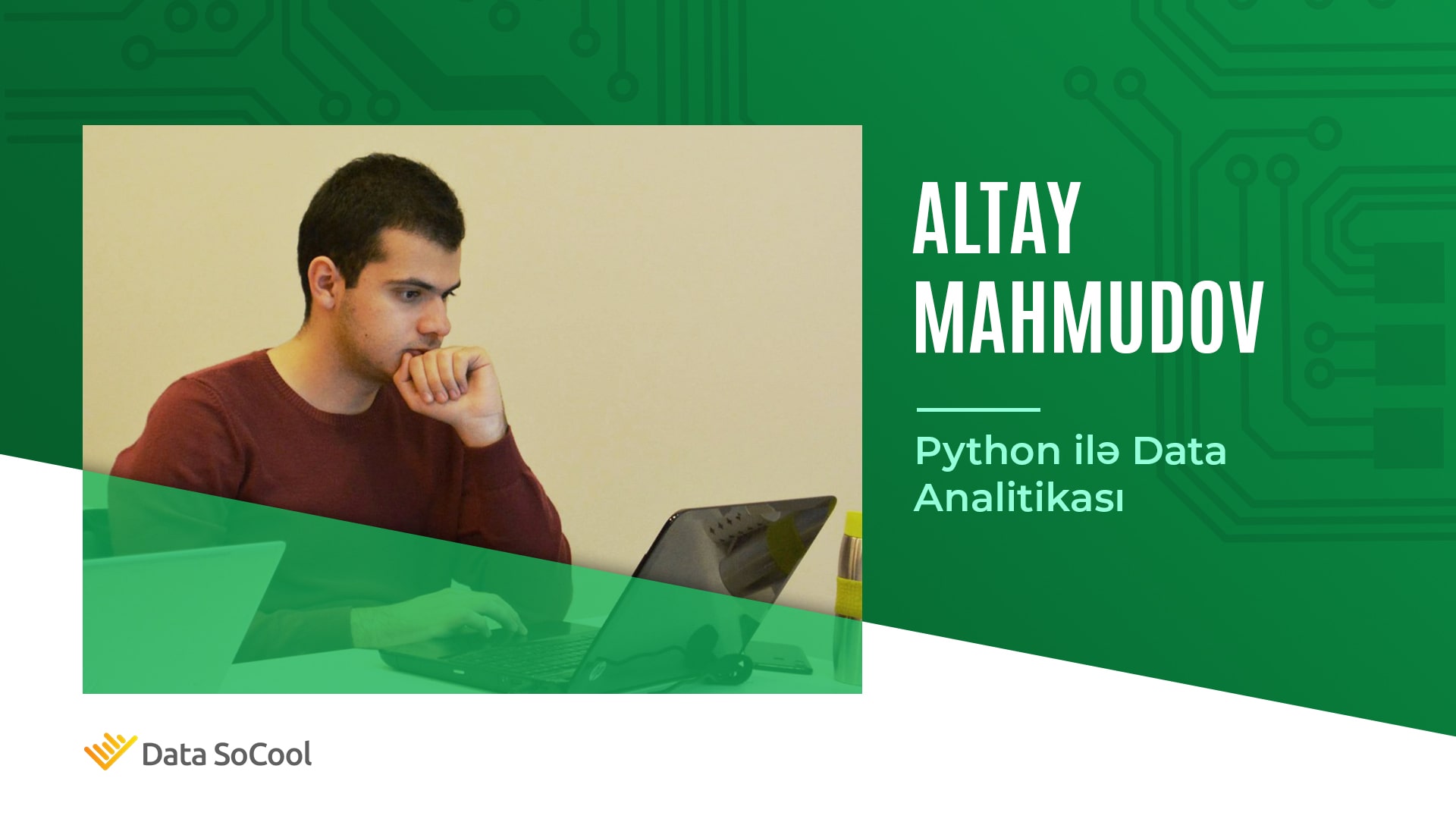 ALTAY MAHMUDOV

Python ilə Data Analitikası

Data SoCool